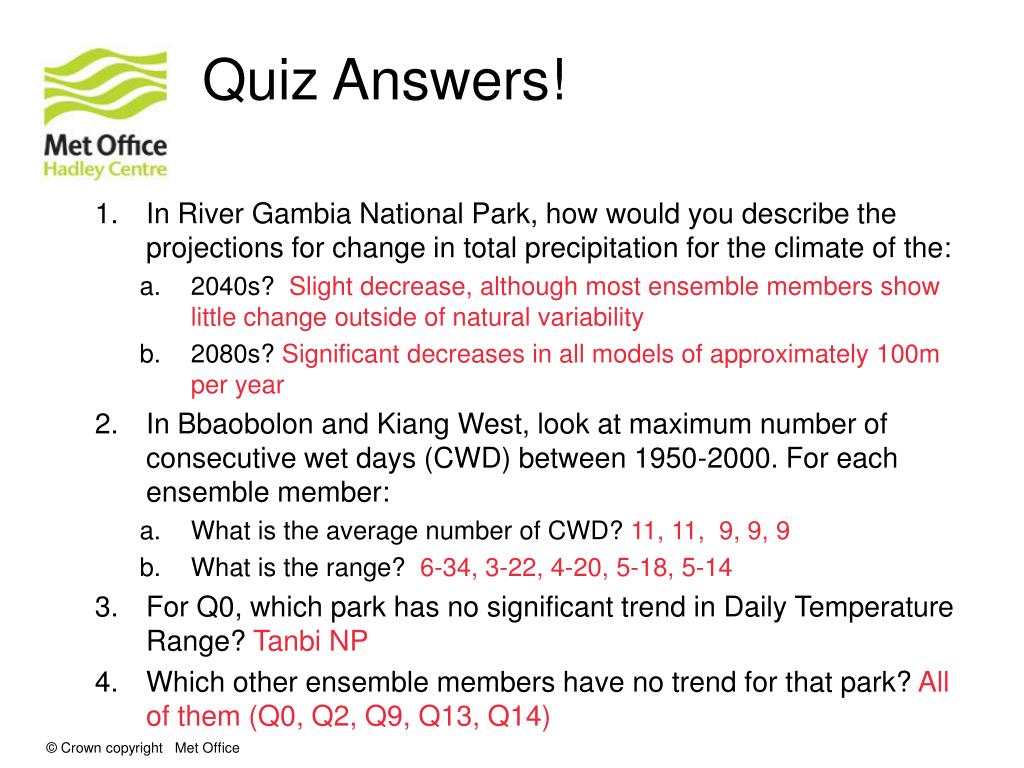 Met Office
Hadley Centre

Quiz Answers!

1. In River Gambia National Park, how would you describe the projections for change in total precipitation for the climate of the:
a. 2040s? Slight decrease, although most ensemble members show little change outside of natural variability
b. 2080s? Significant decreases in all models of approximately 100m per year
2. In Bbaobolon and Kiang West, look at maximum number of consecutive wet days (CWD) between 1950-2000. For each ensemble member:
a. What is the average number of CWD? 11, 11, 9, 9, 9
b. What is the range? 6-34, 3-22, 4-20, 5-18, 5-14
3. For Q0, which park has no significant trend in Daily Temperature Range? Tanbi NP
4. Which other ensemble members have no trend for that park? All of them (Q0, Q2, Q9, Q13, Q14)

© Crown copyright Met Office